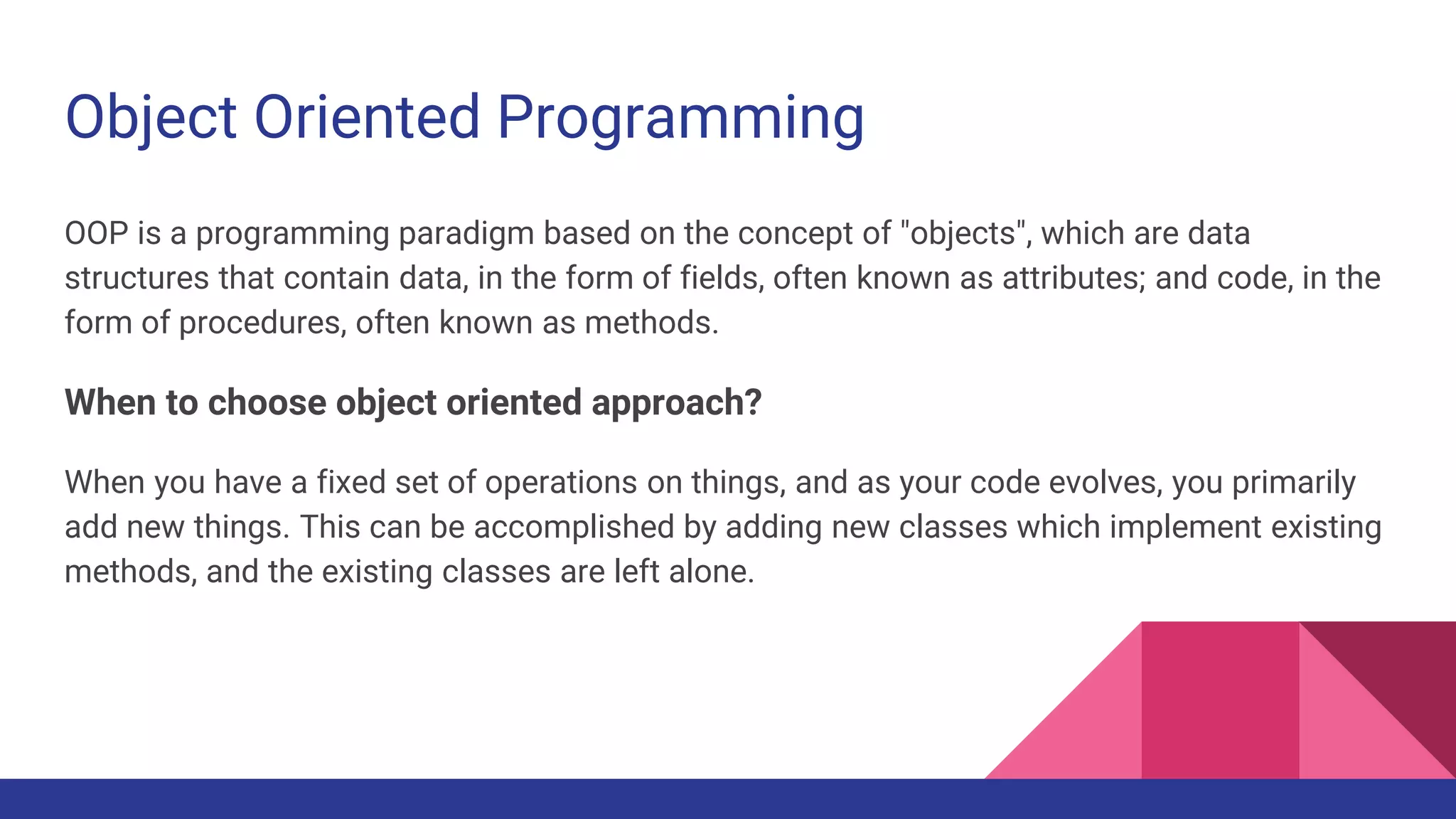 Object Oriented Programming

OOP is a programming paradigm based on the concept of "objects", which are data structures that contain data, in the form of fields, often known as attributes; and code, in the form of procedures, often known as methods.

When to choose object oriented approach?

When you have a fixed set of operations on things, and as your code evolves, you primarily add new things. This can be accomplished by adding new classes which implement existing methods, and the existing classes are left alone.